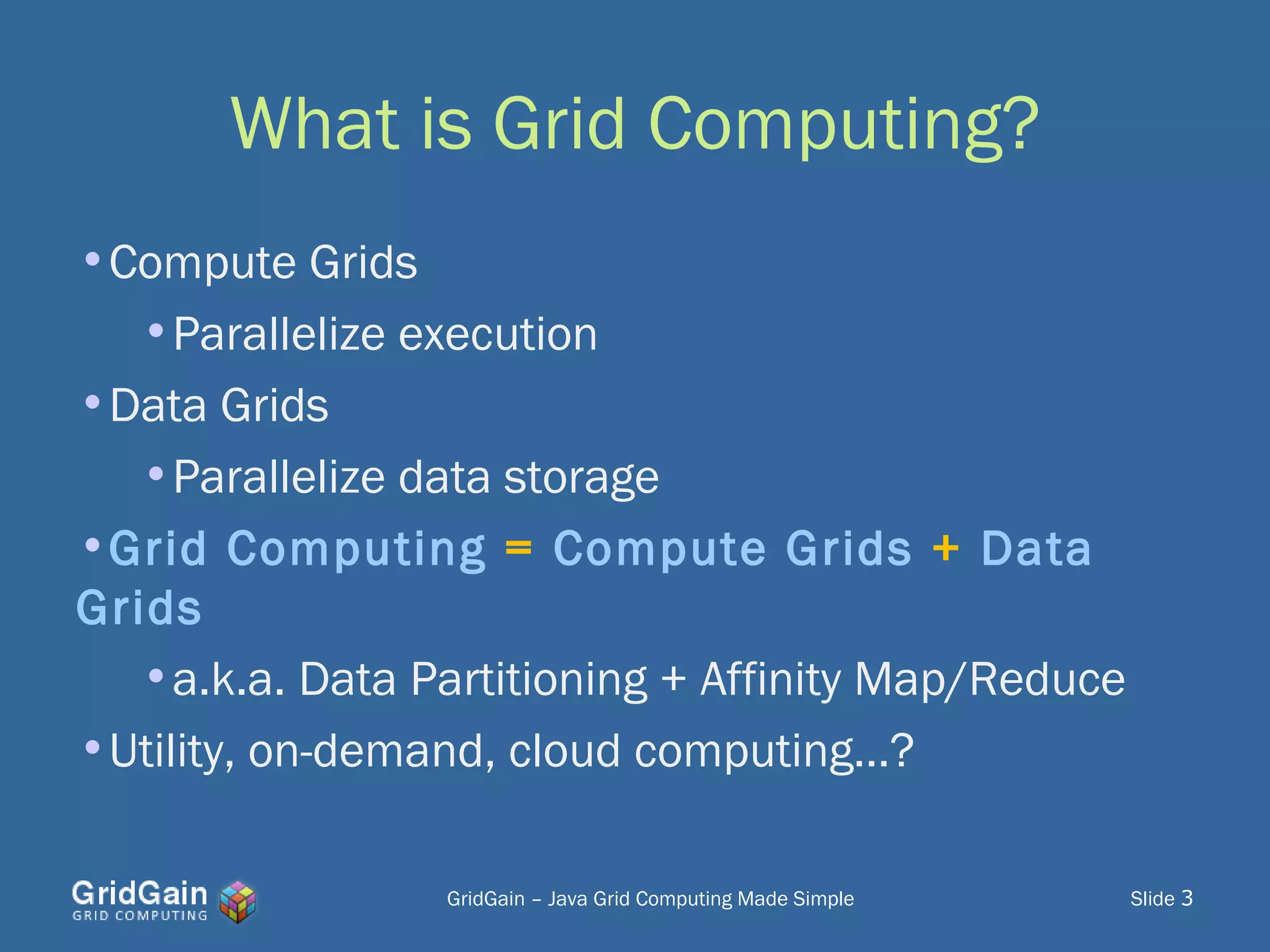 What is Grid Computing?

• Compute Grids

• Parallelize execution

• Data Grids

• Parallelize data storage

• Grid Computing = Compute Grids + Data Grids

• a.k.a. Data Partitioning + Affinity Map/Reduce

• Utility, on-demand, cloud computing…?

GridGain
GRID COMPUTING

GridGain – Java Grid Computing Made Simple

Slide 3